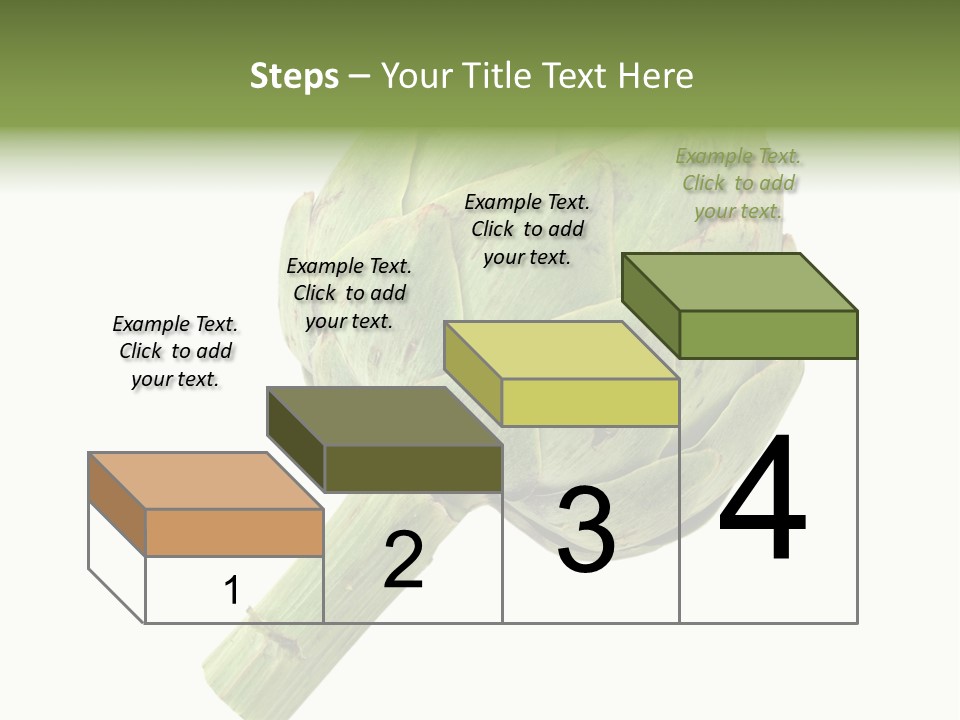 Steps – Your Title Text Here

Example Text. Click to add your text.

Example Text. Click to add your text.

Example Text. Click to add your text.

Example Text. Click to add your text.

1

2

3

4